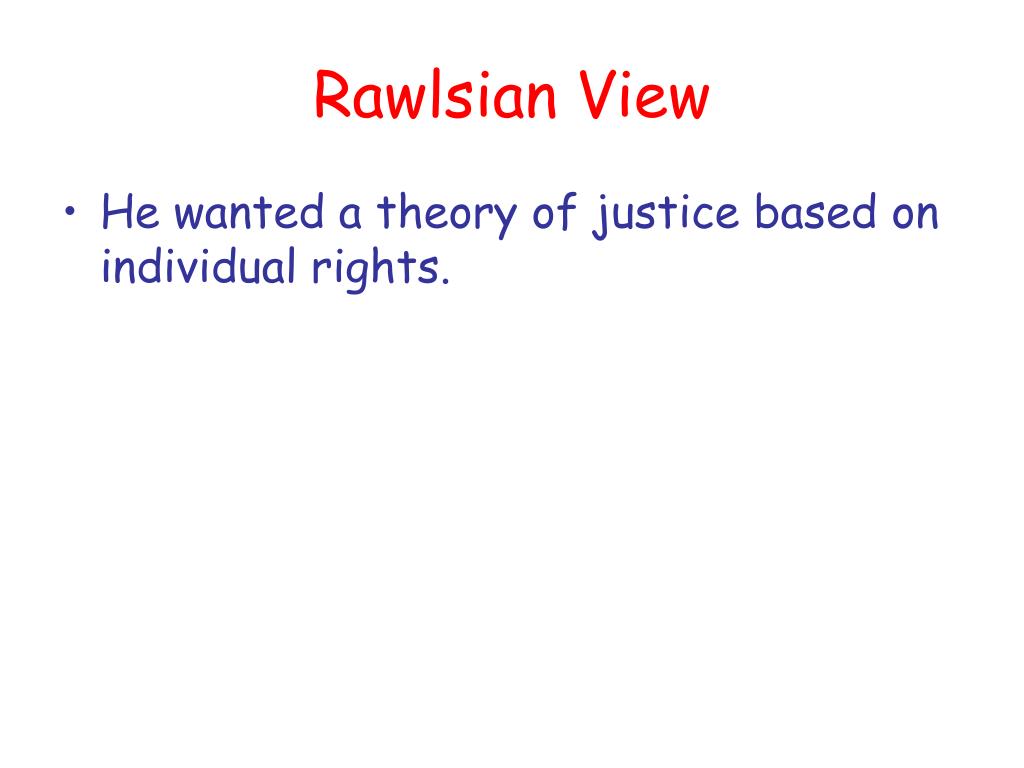 Rawlsian View

• He wanted a theory of justice based on individual rights.